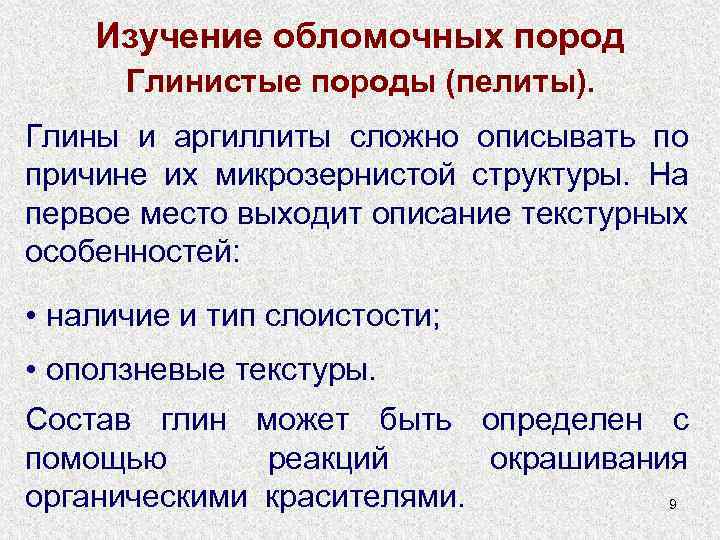 Изучение обломочных пород
Глинистые породы (пелиты).

Глины и аргиллиты сложно описывать по причине их микрозернистой структуры. На первое место выходит описание текстурных особенностей:

• наличие и тип слоистости;

• оползневые текстуры.

Состав глин может быть определен с помощью реакций окрашивания органическими красителями.

9